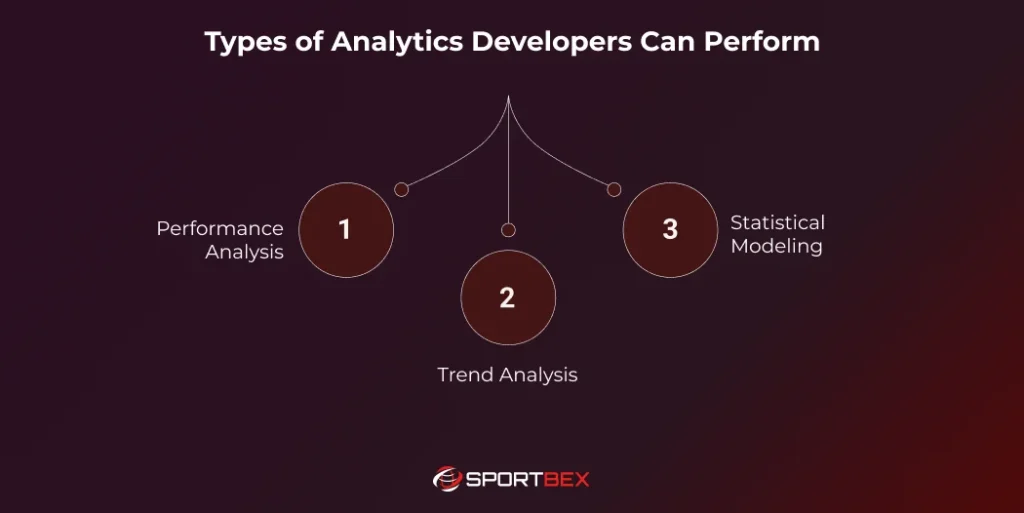 Types of Analytics Developers Can Perform

Performance Analysis

1

2

Trend Analysis

3

Statistical Modeling

SPORTBEX